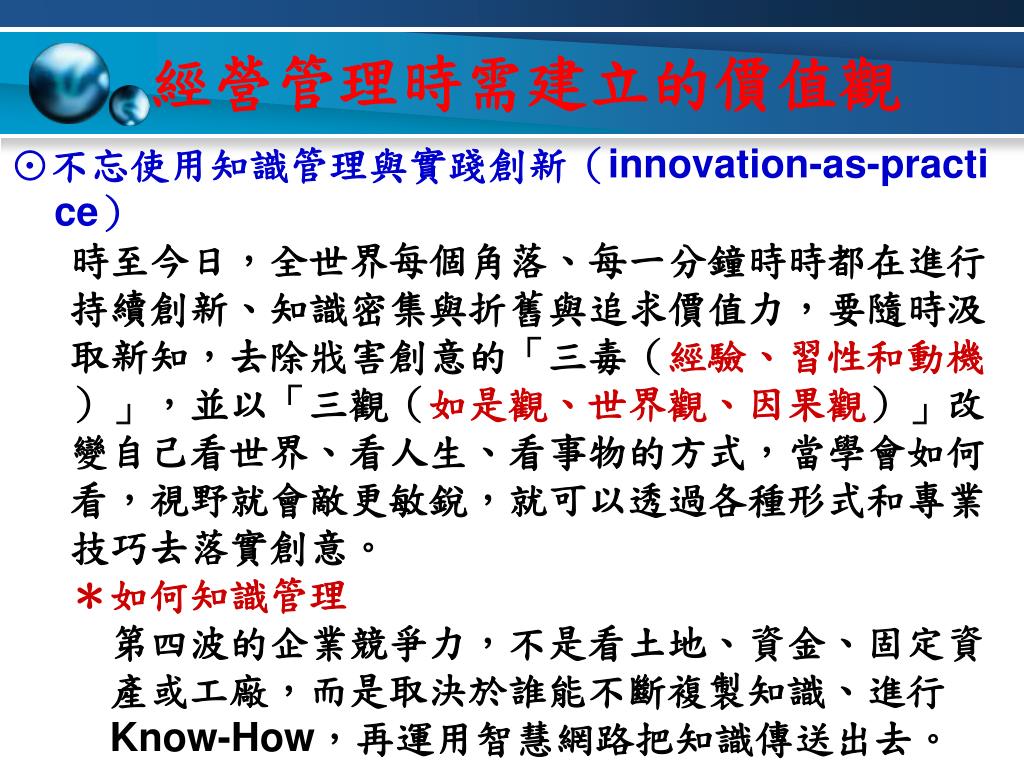 經營管理時需建立的價值觀

⊙不忘使用知識管理與實踐創新（innovation-as-practice）

時至今日，全世界每個角落、每一分鐘時時都在進行持續創新、知識密集與折舊與追求價值力，要隨時汲取新知，去除戕害創意的「三毒（經驗、習性和動機）」，並以「三觀（如是觀、世界觀、因果觀）」改變自己看世界、看人生、看事物的方式，當學會如何看，視野就會敞更敏銳，就可以透過各種形式和專業技巧去落實創意。

＊如何知識管理

第四波的企業競爭力，不是看土地、資金、固定資產或工廠，而是取決於誰能不斷複製知識、進行Know-How，再運用智慧網路把知識傳送出去。